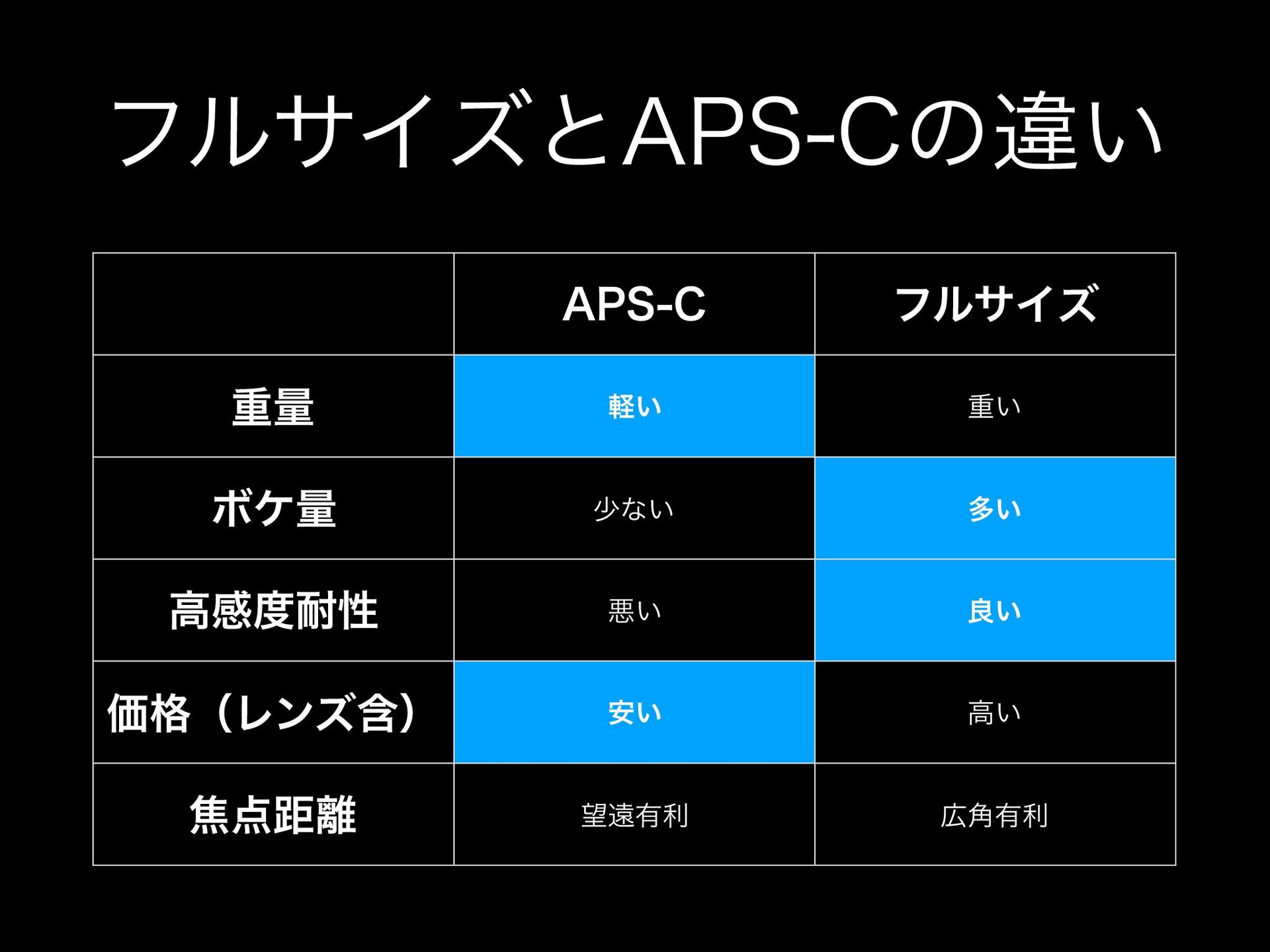 フルサイズとAPS-Cの違い

| | APS-C | フルサイズ |
|---|---|---|
| 重量 | 軽い | 重い |
| ボケ量 | 少ない | 多い |
| 高感度耐性 | 悪い | 良い |
| 価格（レンズ含） | 安い | 高い |
| 焦点距離 | 望遠有利 | 広角有利 |